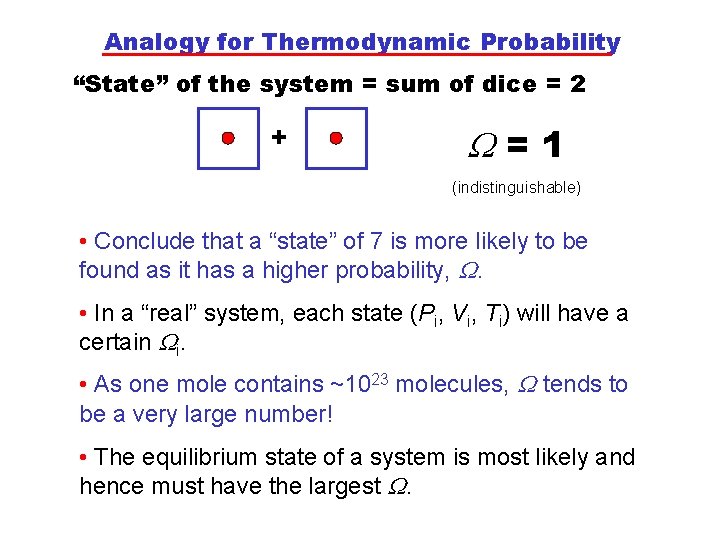 Analogy for Thermodynamic Probability

“State” of the system = sum of dice = 2

+

$\Omega = 1$

(indistinguishable)

• Conclude that a “state” of 7 is more likely to be found as it has a higher probability, $\Omega$.

• In a “real” system, each state ($P_i$, $V_i$, $T_i$) will have a certain $\Omega_i$.

• As one mole contains ~$10^{23}$ molecules, $\Omega$ tends to be a very large number!

• The equilibrium state of a system is most likely and hence must have the largest $\Omega$.